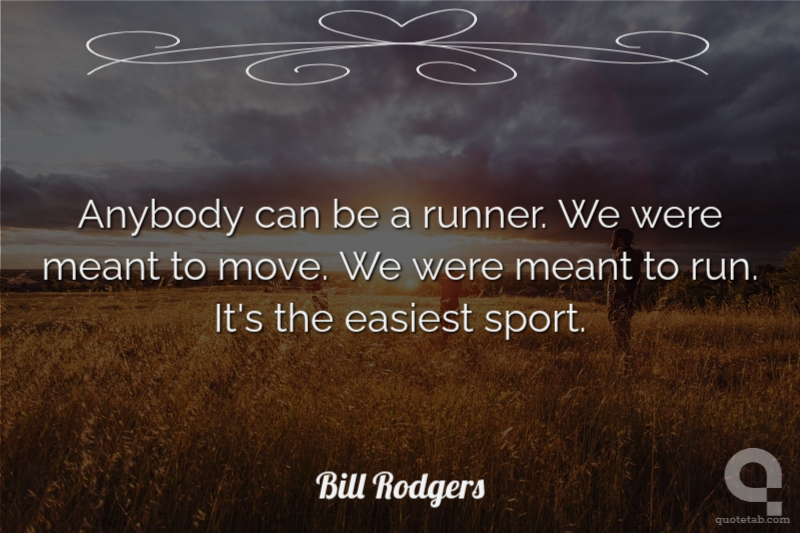 Anybody can be a runner. We were meant to move. We were meant to run. It's the easiest sport.

Bill Rodgers

quotetab.com